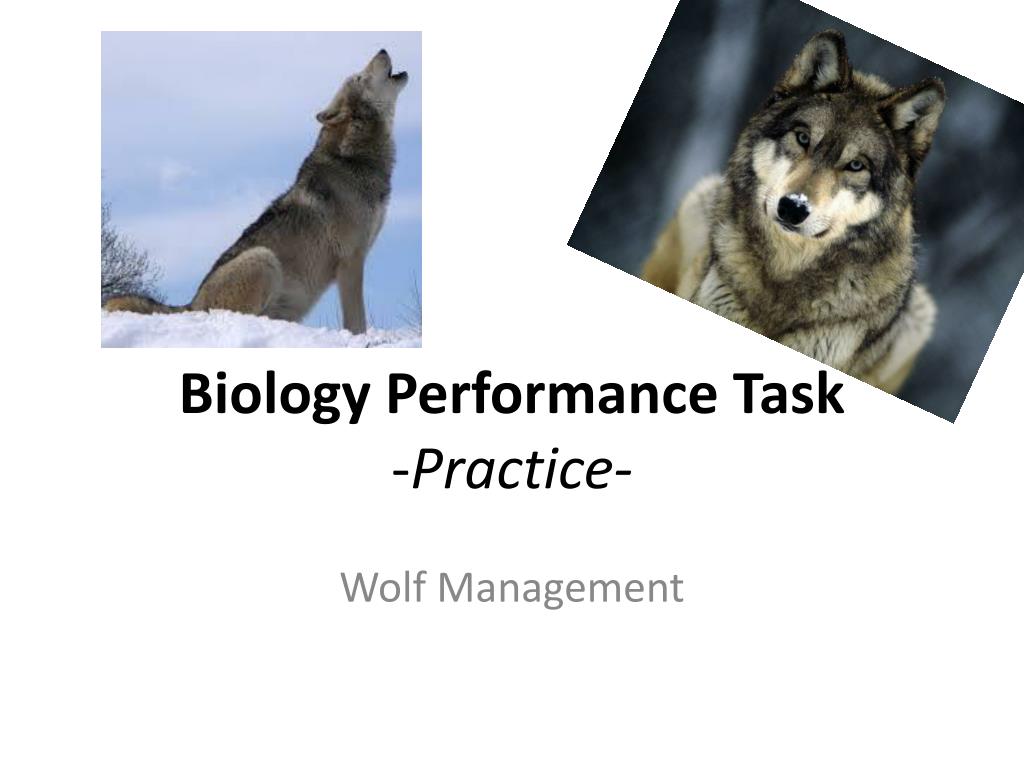 Biology Performance Task
-Practice-

Wolf Management